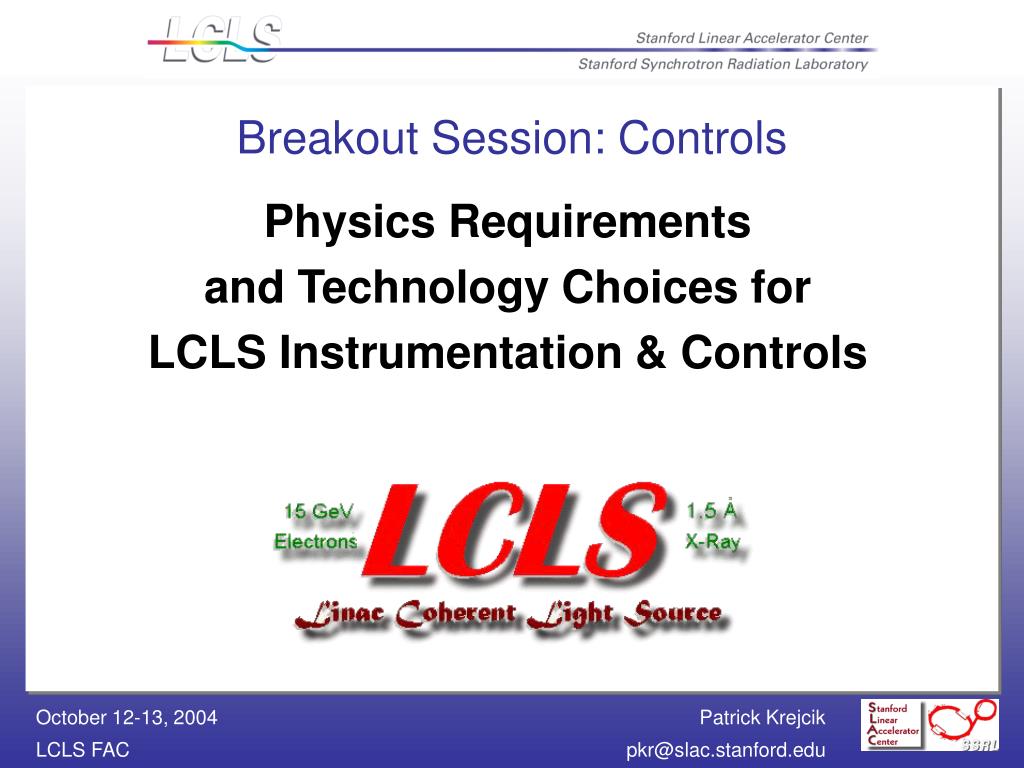 LCLS

Stanford Linear Accelerator Center

Stanford Synchrotron Radiation Laboratory

Breakout Session: Controls

Physics Requirements and Technology Choices for LCLS Instrumentation & Controls

15 GeV Electrons

LCLS

1.5 Å X-Ray

Linac Coherent Light Source

October 12-13, 2004
LCLS FAC

Patrick Krejcik
pkr@slac.stanford.edu

Stanford Linear Accelerator Center

SSRL